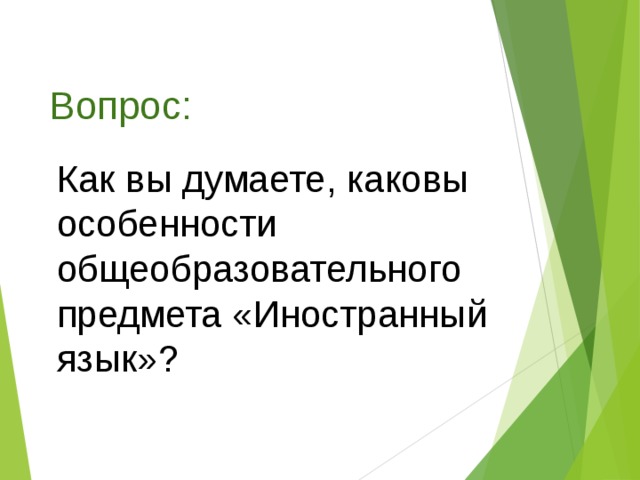 Вопрос:

Как вы думаете, каковы особенности общеобразовательного предмета «Иностранный язык»?